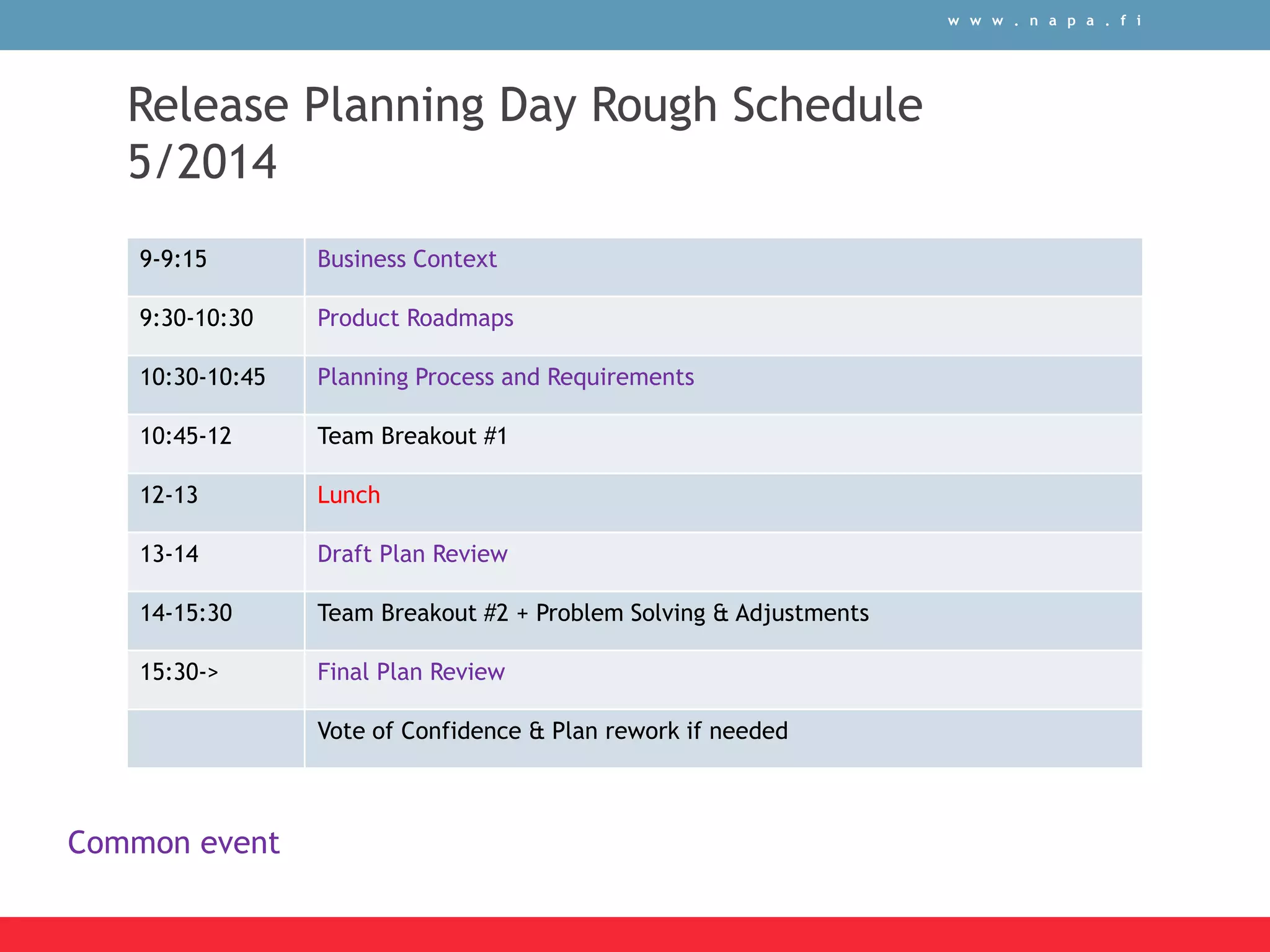 www.napa.fi

Release Planning Day Rough Schedule 5/2014

| | |
|---|---|
| 9-9:15 | Business Context |
| 9:30-10:30 | Product Roadmaps |
| 10:30-10:45 | Planning Process and Requirements |
| 10:45-12 | Team Breakout #1 |
| 12-13 | Lunch |
| 13-14 | Draft Plan Review |
| 14-15:30 | Team Breakout #2 + Problem Solving & Adjustments |
| 15:30-> | Final Plan Review |
| | Vote of Confidence & Plan rework if needed |

Common event